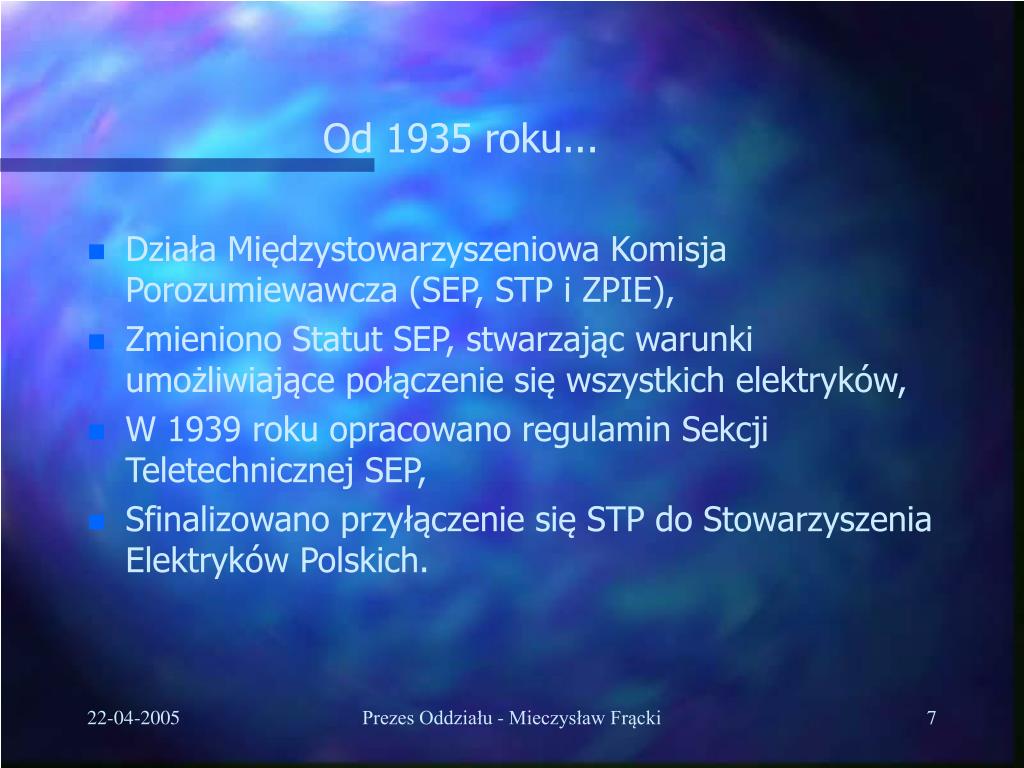 Od 1935 roku...

Działa Międzystowarzyszeniowa Komisja Porozumiewawcza (SEP, STP i ZPIE),

Zmieniono Statut SEP, stwarzając warunki umożliwiające połączenie się wszystkich elektryków,

W 1939 roku opracowano regulamin Sekcji Teletechnicznej SEP,

Sfinalizowano przyłączenie się STP do Stowarzyszenia Elektryków Polskich.

22-04-2005

Prezes Oddziału - Mieczysław Frącki

7